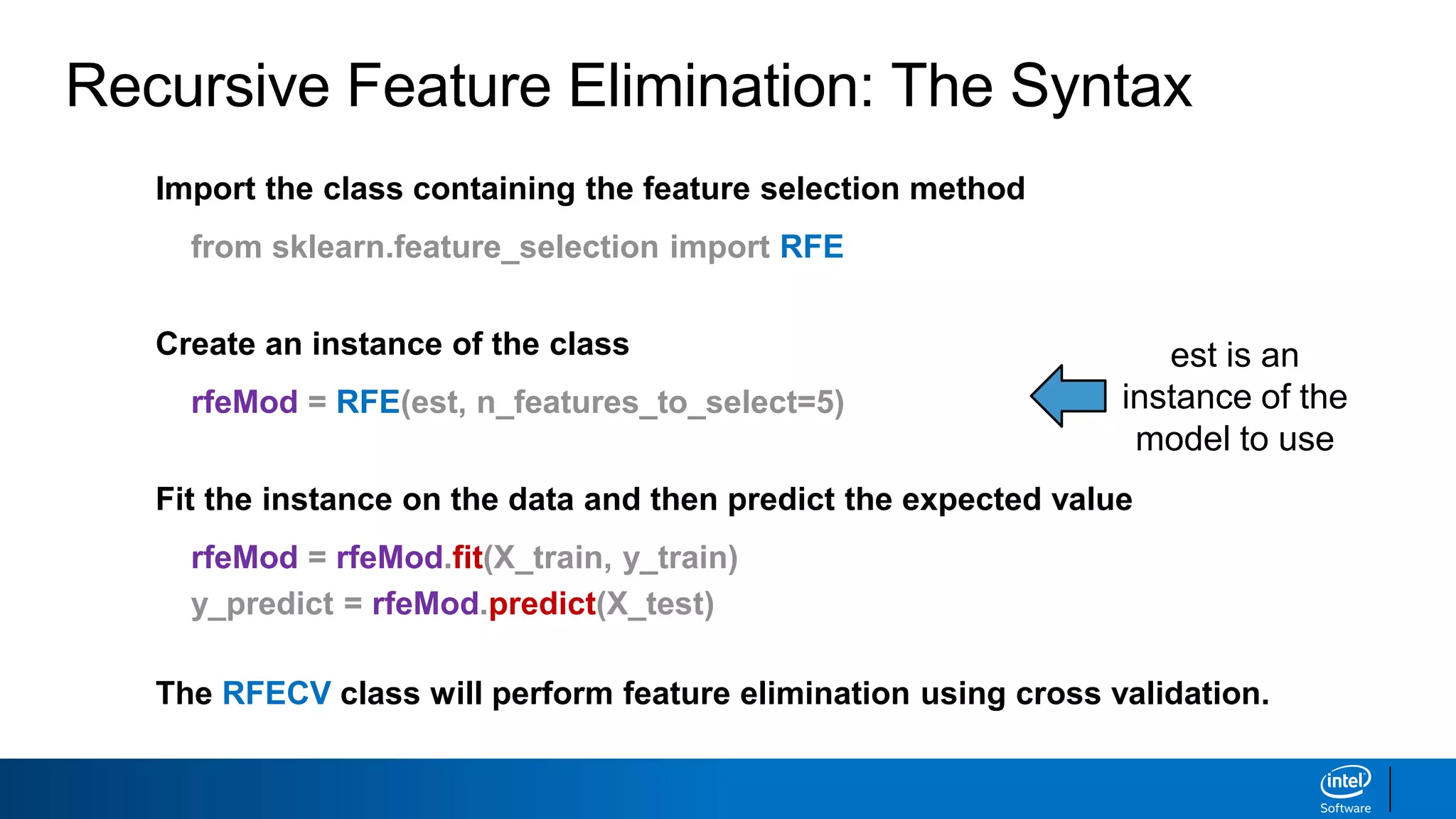 Recursive Feature Elimination: The Syntax

Import the class containing the feature selection method

from sklearn.feature_selection import RFE

Create an instance of the class

rfeMod = RFE(est, n_features_to_select=5)

est is an instance of the model to use

Fit the instance on the data and then predict the expected value

rfeMod = rfeMod.fit(X_train, y_train)
y_predict = rfeMod.predict(X_test)

The RFECV class will perform feature elimination using cross validation.

intel
Software